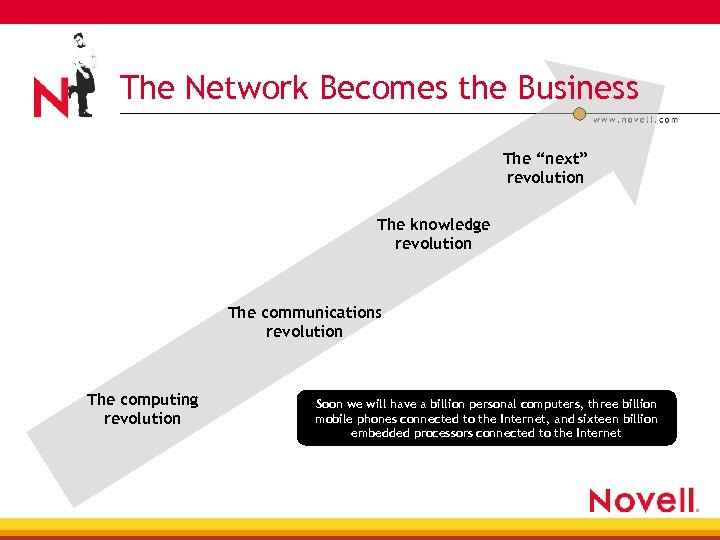 N

The Network Becomes the Business

www.novell.com

The “next” revolution

The knowledge revolution

The communications revolution

The computing revolution

Soon we will have a billion personal computers, three billion mobile phones connected to the Internet, and sixteen billion embedded processors connected to the Internet

Novell.